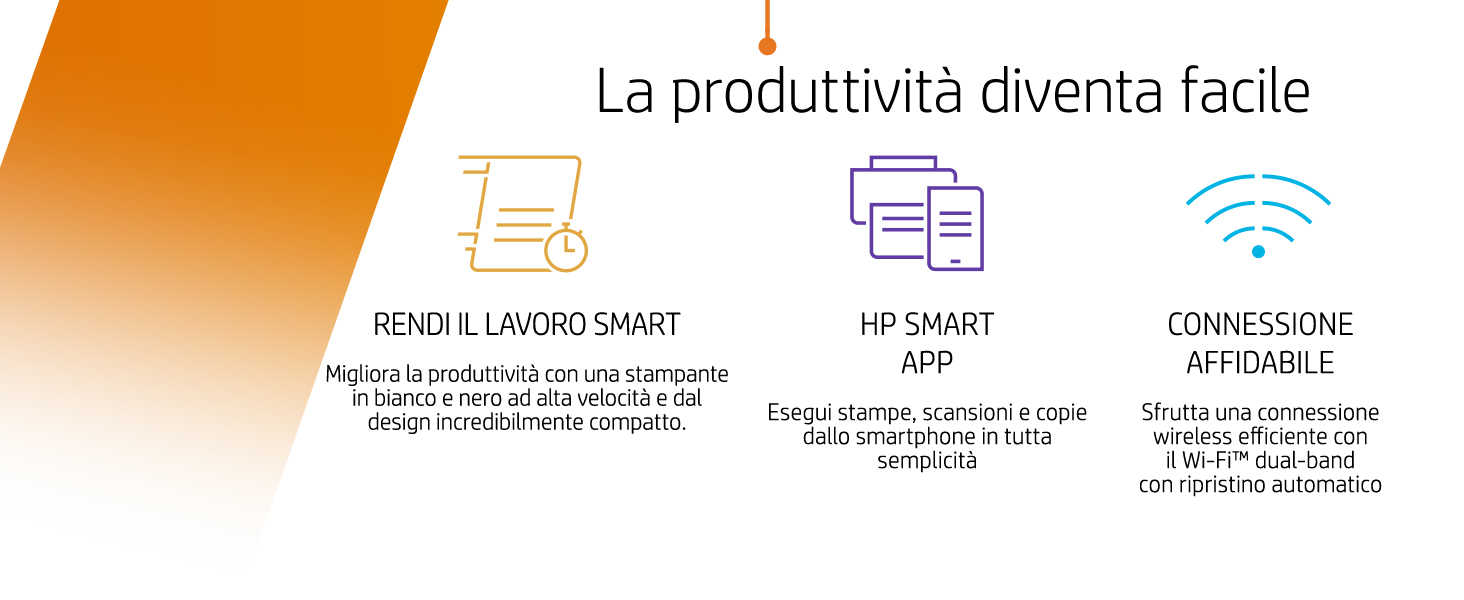 La produttività diventa facile

RENDI IL LAVORO SMART

Migliora la produttività con una stampante in bianco e nero ad alta velocità e dal design incredibilmente compatto.

HP SMART APP

Esegui stampe, scansioni e copie dallo smartphone in tutta semplicità

CONNESSIONE AFFIDABILE

Sfrutta una connessione wireless efficiente con il Wi-Fi™ dual-band con ripristino automatico